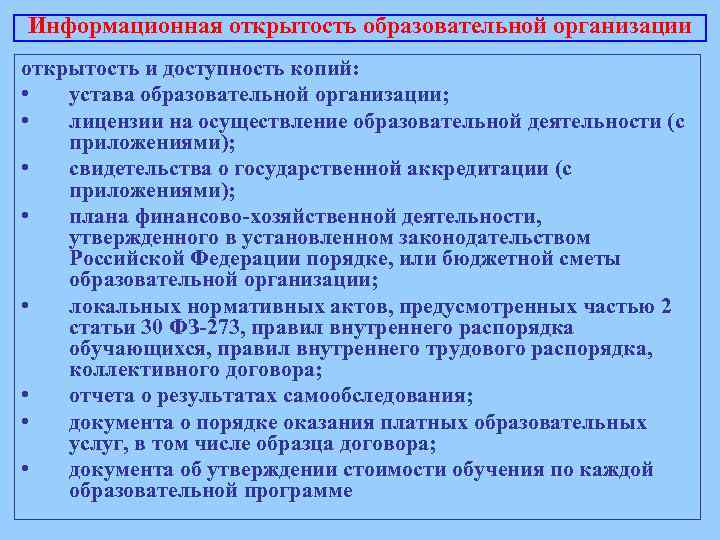 Информационная открытость образовательной организации

открытость и доступность копий:
• устава образовательной организации;
• лицензии на осуществление образовательной деятельности (с приложениями);
• свидетельства о государственной аккредитации (с приложениями);
• плана финансово-хозяйственной деятельности, утвержденного в установленном законодательством Российской Федерации порядке, или бюджетной сметы образовательной организации;
• локальных нормативных актов, предусмотренных частью 2 статьи 30 ФЗ-273, правил внутреннего распорядка обучающихся, правил внутреннего трудового распорядка, коллективного договора;
• отчета о результатах самообследования;
• документа о порядке оказания платных образовательных услуг, в том числе образца договора;
• документа об утверждении стоимости обучения по каждой образовательной программе